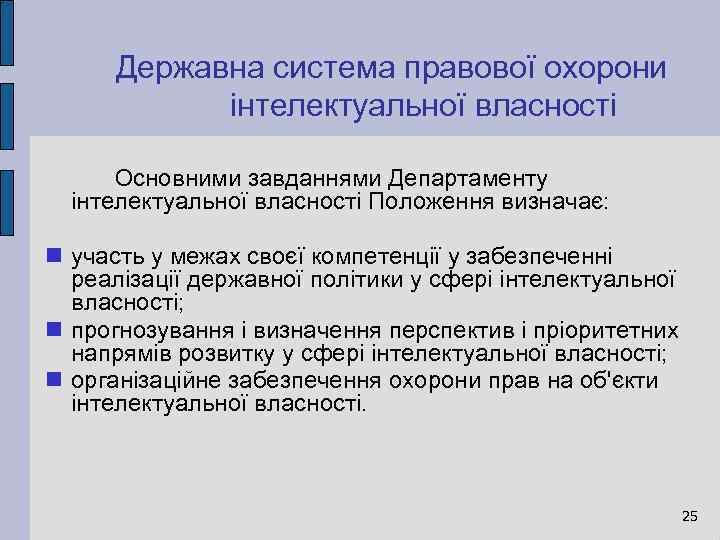 Державна система правової охорони інтелектуальної власності

Основними завданнями Департаменту інтелектуальної власності Положення визначає:

участь у межах своєї компетенції у забезпеченні реалізації державної політики у сфері інтелектуальної власності;
прогнозування і визначення перспектив і пріоритетних напрямів розвитку у сфері інтелектуальної власності;
організаційне забезпечення охорони прав на об'єкти інтелектуальної власності.

25